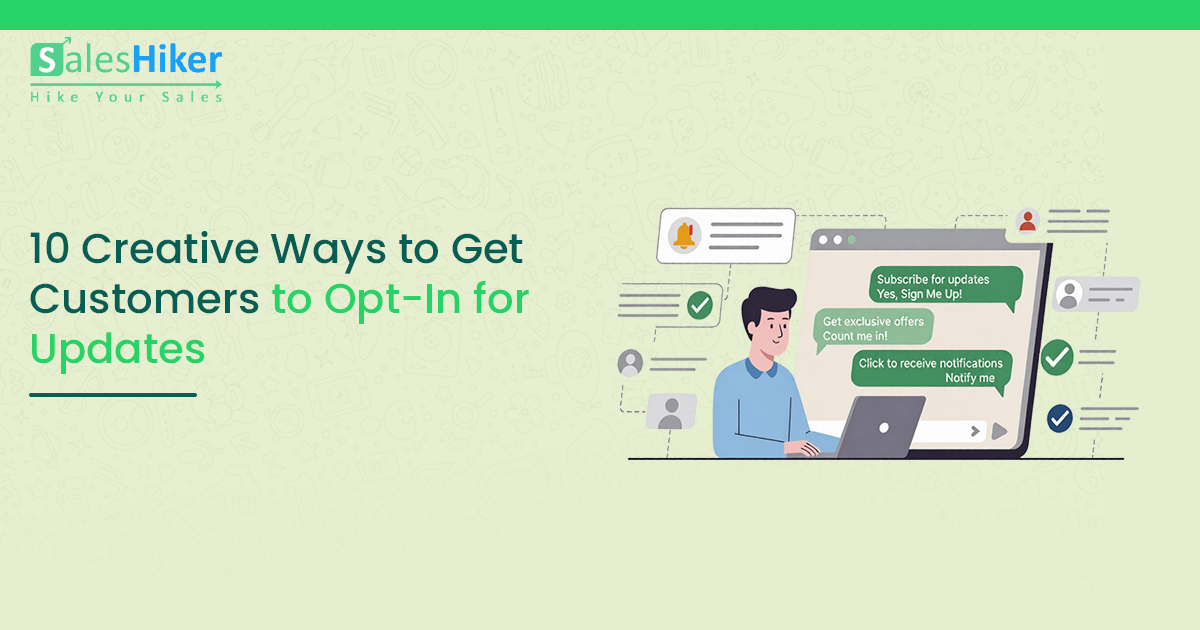 SalesHiker
Hike Your Sales

10 Creative Ways to Get Customers to Opt-In for Updates

Subscribe for updates
Yes, Sign Me Up!

Get exclusive offers
Count me in!

Click to receive notifications
Notify me